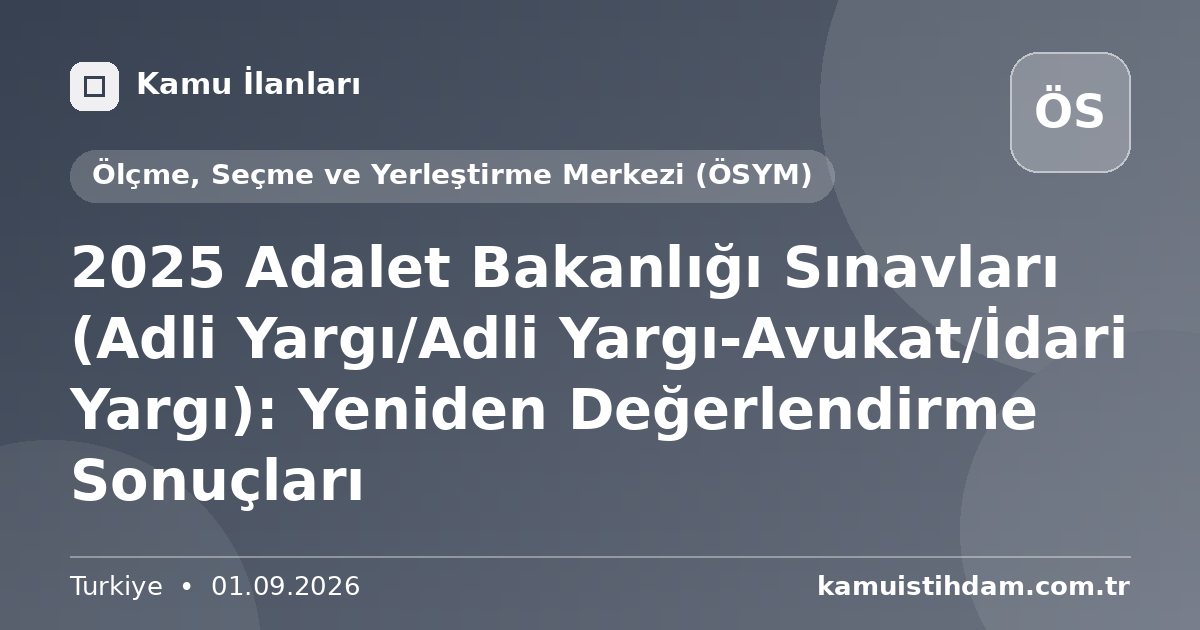 Kamu İlanları

ÖS

Ölçme, Seçme ve Yerleştirme Merkezi (ÖSYM)

2025 Adalet Bakanlığı Sınavları (Adli Yargı/Adli Yargı-Avukat/İdari Yargı): Yeniden Değerlendirme Sonuçları

Turkiye • 01.09.2026

kamuistihdam.com.tr